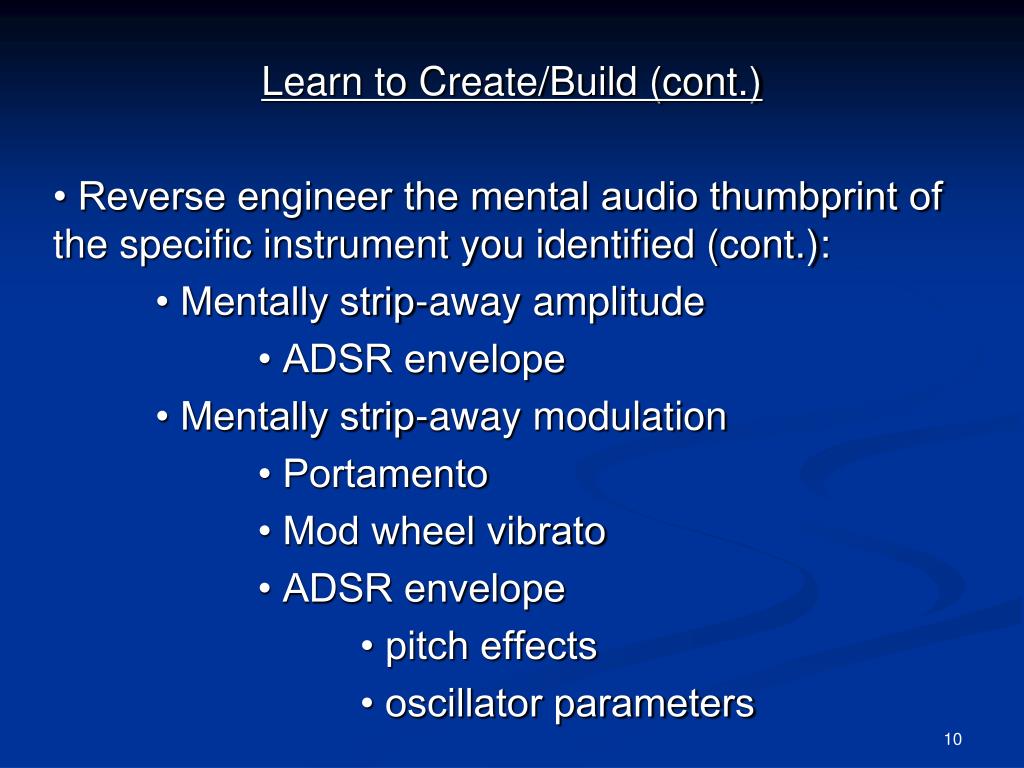 Learn to Create/Build (cont.)

• Reverse engineer the mental audio thumbprint of the specific instrument you identified (cont.):

• Mentally strip-away amplitude

• ADSR envelope

• Mentally strip-away modulation

• Portamento

• Mod wheel vibrato

• ADSR envelope

• pitch effects

• oscillator parameters

10